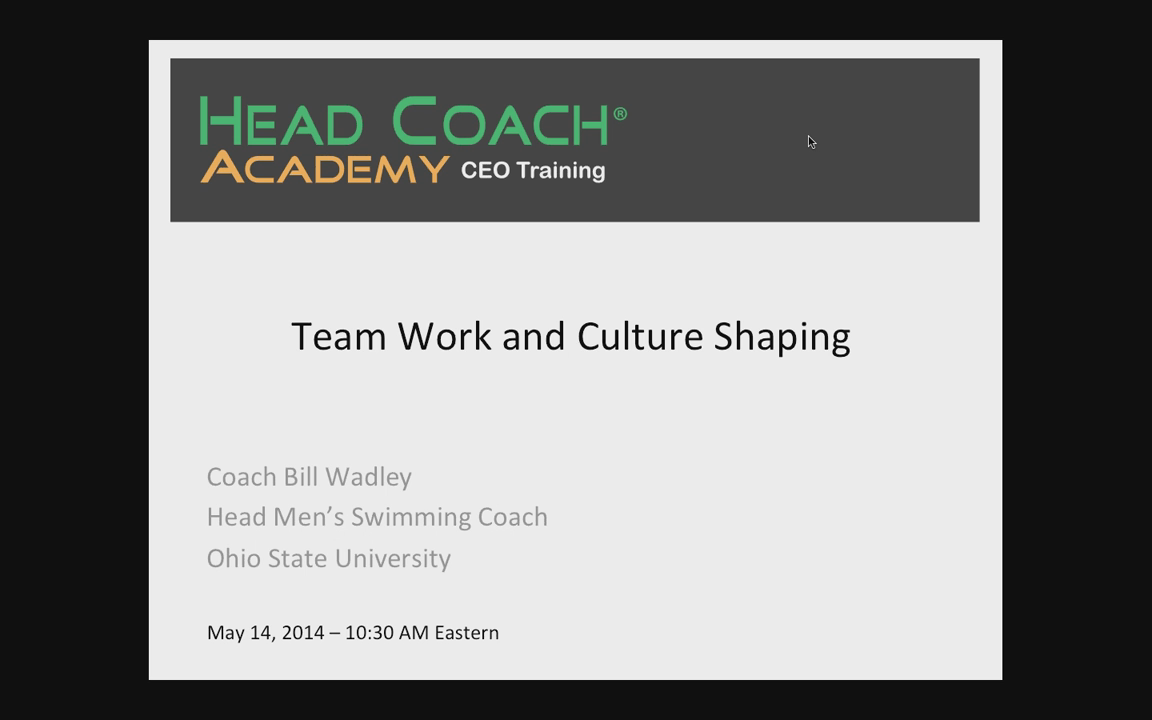 HEAD COACH®
ACADEMY CEO Training

Team Work and Culture Shaping

Coach Bill Wadley
Head Men's Swimming Coach
Ohio State University

May 14, 2014 – 10:30 AM Eastern